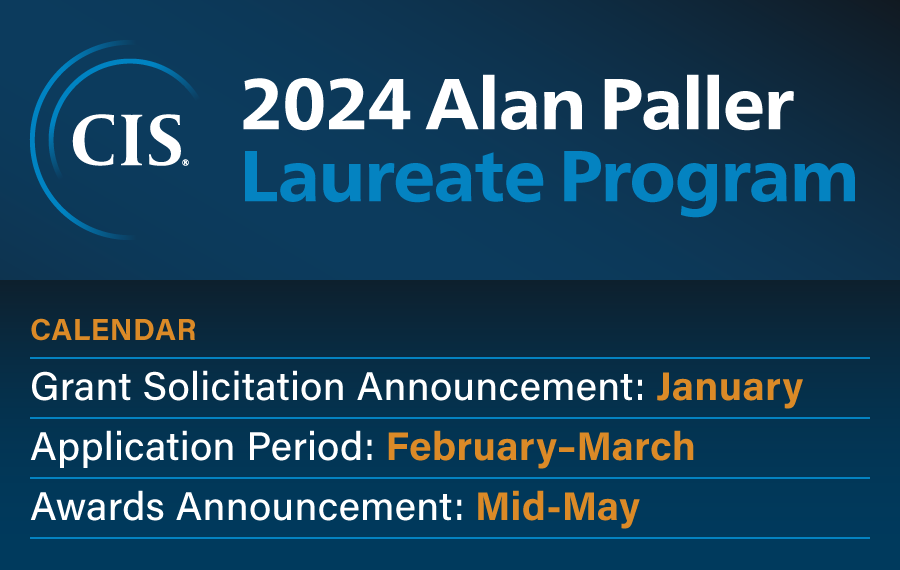 CIS®

2024 Alan Paller Laureate Program

CALENDAR

Grant Solicitation Announcement: January

Application Period: February–March

Awards Announcement: Mid-May